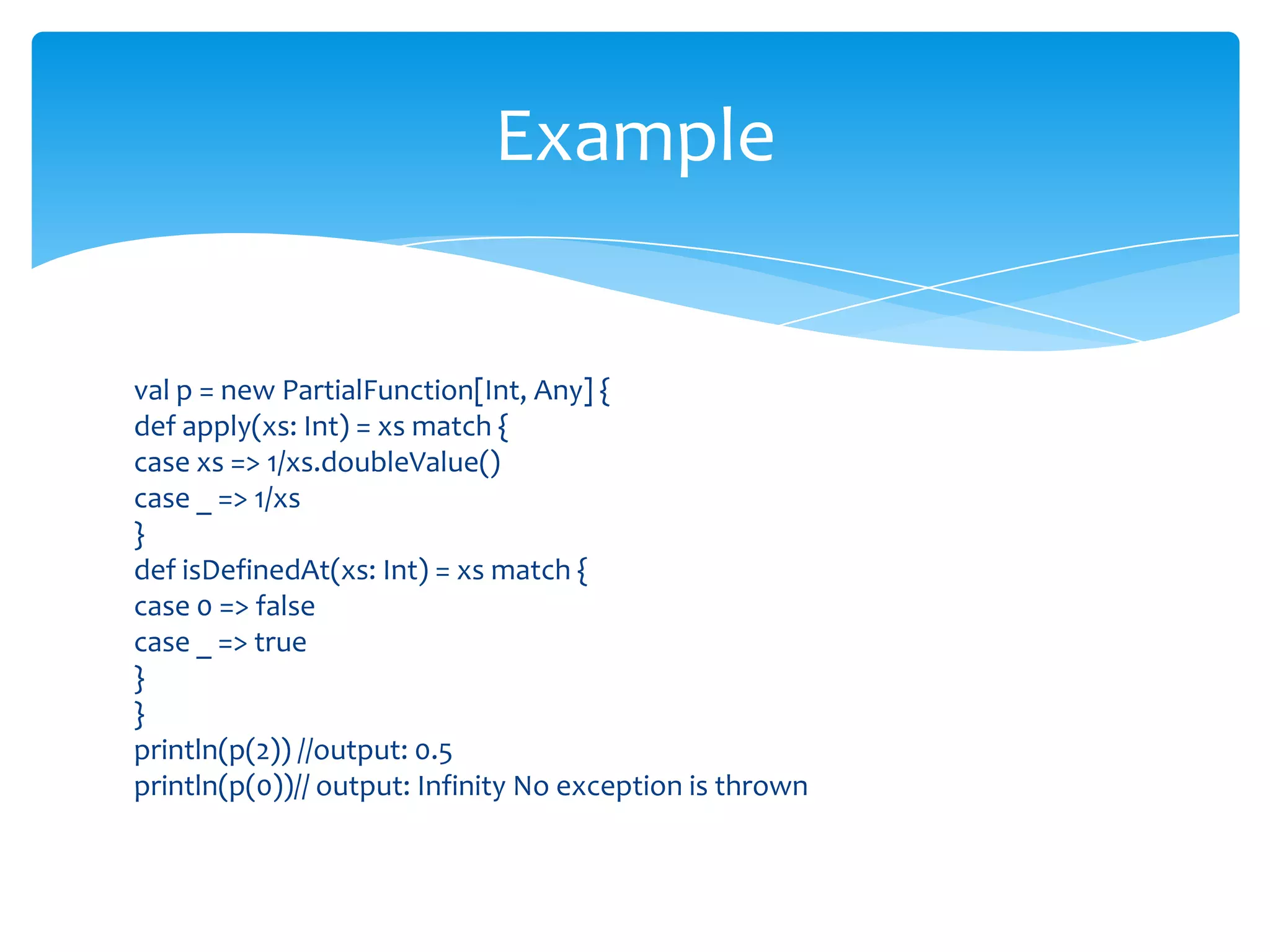 Example

val p = new PartialFunction[Int, Any] {
def apply(xs: Int) = xs match {
case xs => 1/xs.doubleValue()
case _ => 1/xs
}
def isDefinedAt(xs: Int) = xs match {
case 0 => false
case _ => true
}
}
println(p(2)) //output: 0.5
println(p(0))// output: Infinity No exception is thrown